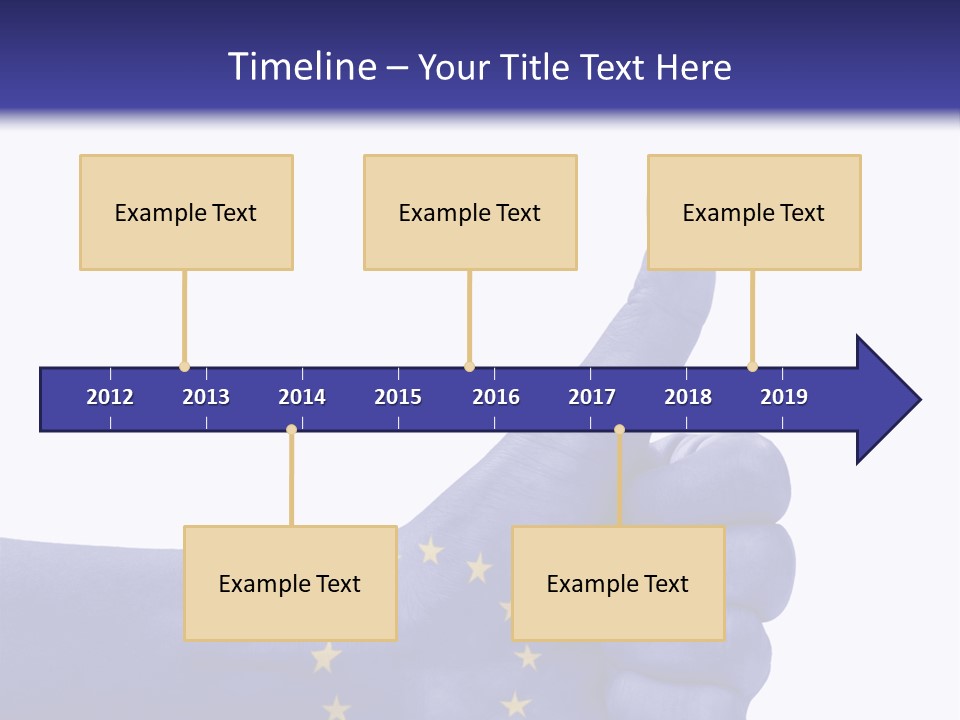 Timeline – Your Title Text Here

Example Text

Example Text

Example Text

2012 2013 2014 2015 2016 2017 2018 2019

Example Text

Example Text